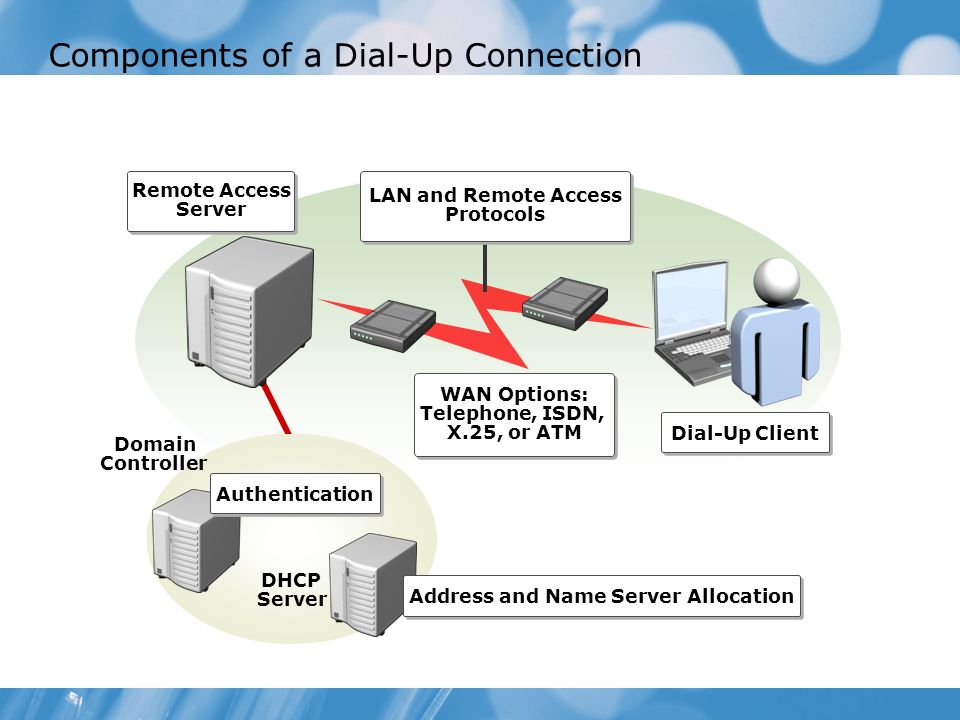 Components of a Dial-Up Connection

Remote Access Server

LAN and Remote Access Protocols

WAN Options: Telephone, ISDN, X.25, or ATM

Dial-Up Client

Domain Controller

Authentication

DHCP Server

Address and Name Server Allocation